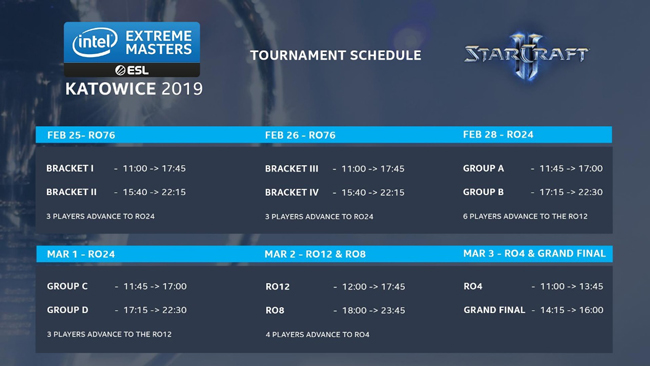 intel EXTREME MASTERS
ESL
KATOWICE 2019

TOURNAMENT SCHEDULE

STARCRAFT II

FEB 25- RO76

BRACKET I - 11:00 -> 17:45

BRACKET II - 15:40 -> 22:15

3 PLAYERS ADVANCE TO RO24

FEB 26 - RO76

BRACKET III - 11:00 -> 17:45

BRACKET IV - 15:40 -> 22:15

3 PLAYERS ADVANCE TO RO24

FEB 28 - RO24

GROUP A - 11:45 -> 17:00

GROUP B - 17:15 -> 22:30

6 PLAYERS ADVANCE TO THE RO12

MAR 1 - RO24

GROUP C - 11:45 -> 17:00

GROUP D - 17:15 -> 22:30

3 PLAYERS ADVANCE TO THE RO12

MAR 2 - RO12 & RO8

RO12 - 12:00 -> 17:45

RO8 - 18:00 -> 23:45

4 PLAYERS ADVANCE TO RO4

MAR 3 - RO4 & GRAND FINAL

RO4 - 11:00 -> 13:45

GRAND FINAL - 14:15 -> 16:00